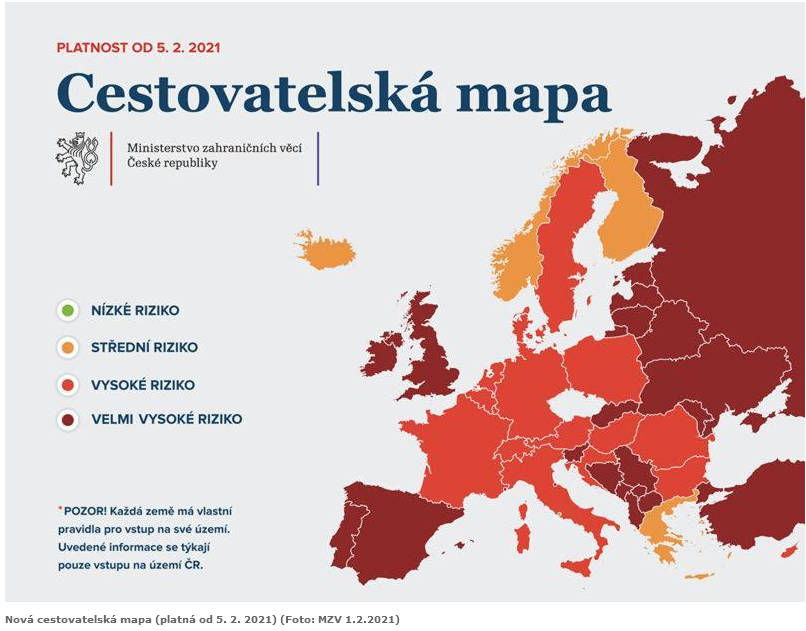 PLATNOST OD 5. 2. 2021

Cestovatelská mapa

Ministerstvo zahraničních věcí České republiky

NÍZKÉ RIZIKO

STŘEDNÍ RIZIKO

VYSOKÉ RIZIKO

VELMI VYSOKÉ RIZIKO

*POZOR! Každá země má vlastní pravidla pro vstup na své území. Uvedené informace se týkají pouze vstupu na území ČR.

Nová cestovatelská mapa (platná od 5. 2. 2021) (Foto: MZV 1.2.2021)